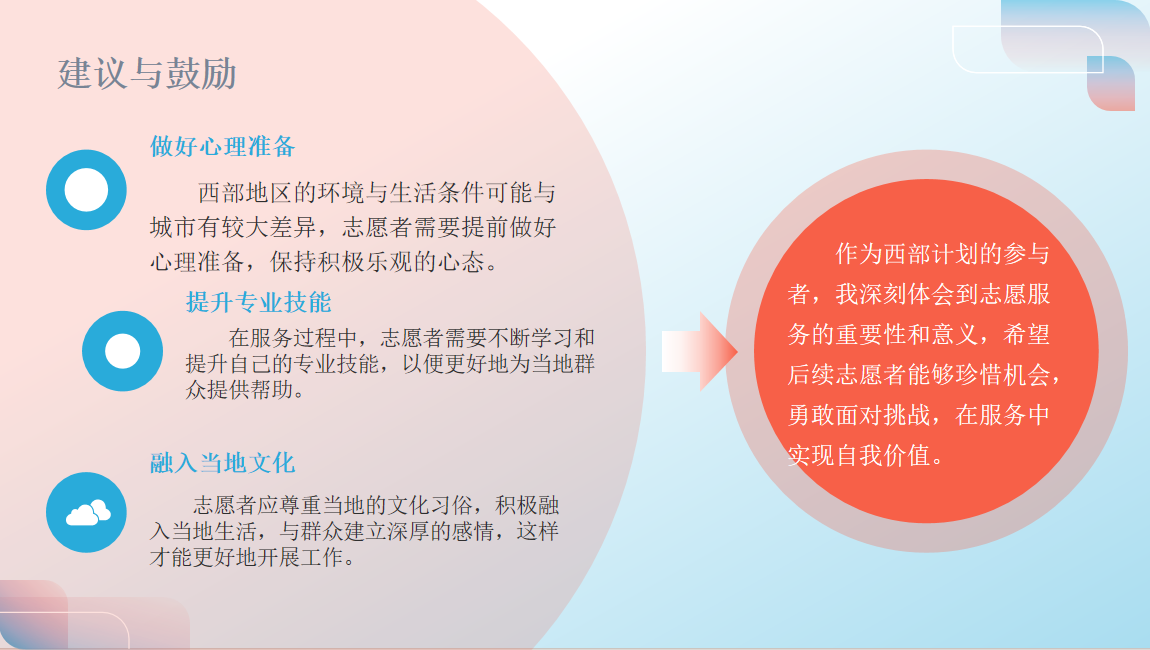 建议与鼓励

做好心理准备

西部地区的环境与生活条件可能与城市有较大差异，志愿者需要提前做好心理准备，保持积极乐观的心态。

提升专业技能

在服务过程中，志愿者需要不断学习和提升自己的专业技能，以便更好地为当地群众提供帮助。

融入当地文化

志愿者应尊重当地的文化习俗，积极融入当地生活，与群众建立深厚的感情，这样才能更好地开展工作。

作为西部计划的参与者，我深刻体会到志愿服务的重要性和意义，希望后续志愿者能够珍惜机会，勇敢面对挑战，在服务中实现自我价值。